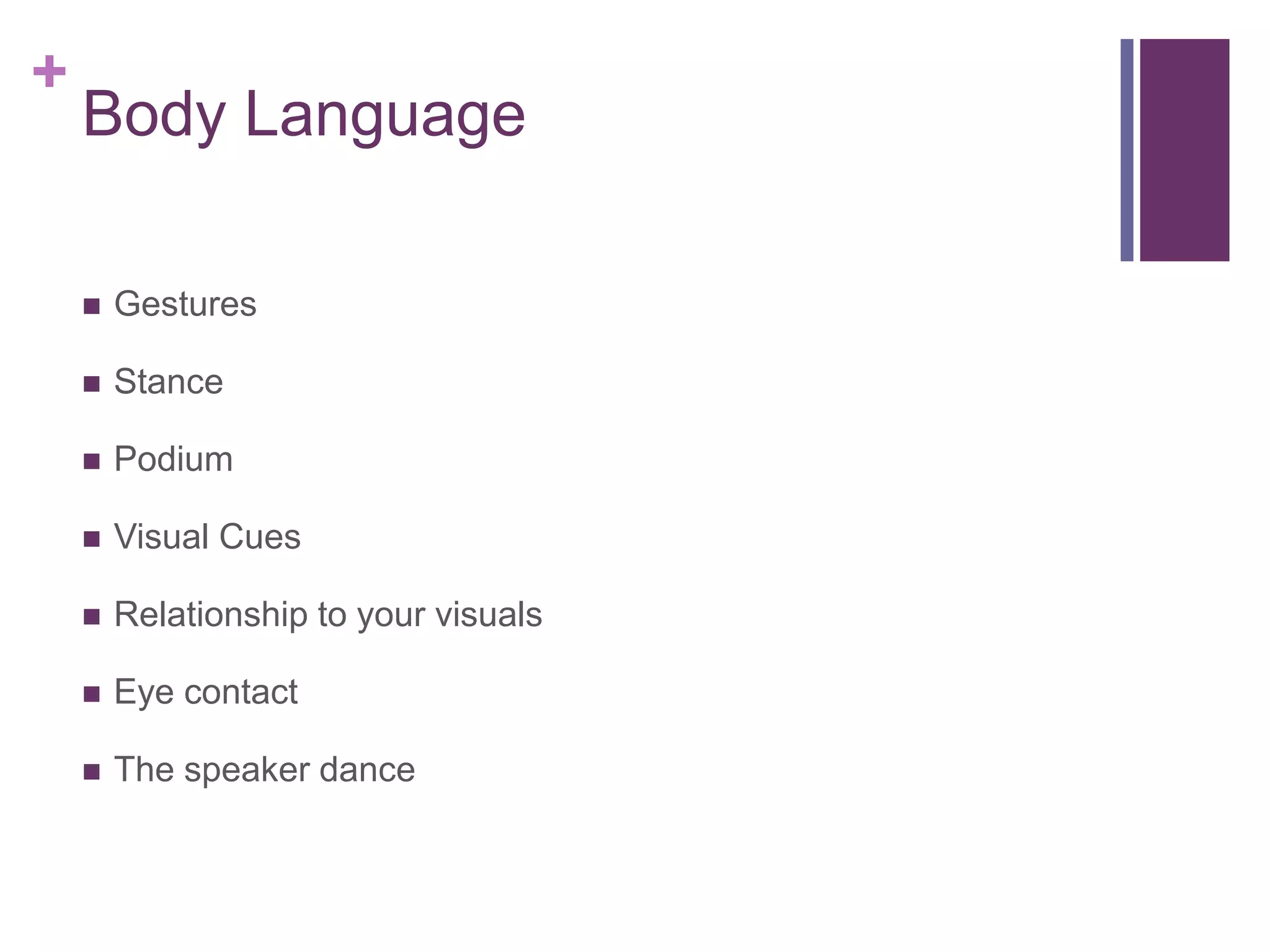 + Body Language

- Gestures
- Stance
- Podium
- Visual Cues
- Relationship to your visuals
- Eye contact
- The speaker dance